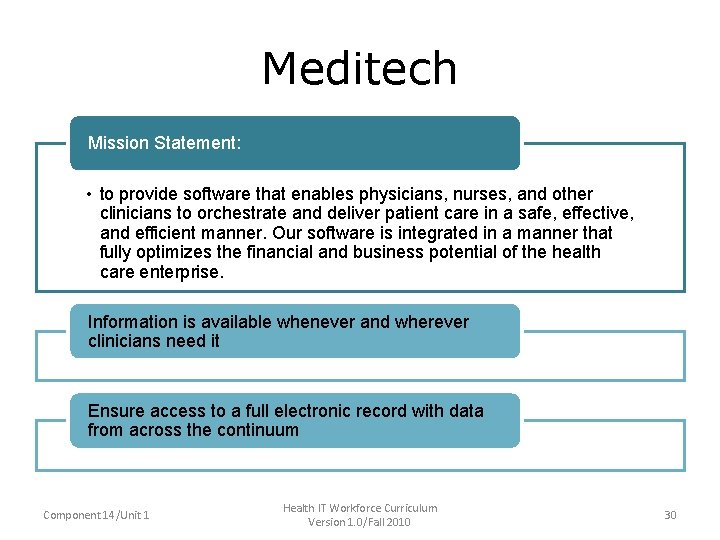 Meditech

Mission Statement:

• to provide software that enables physicians, nurses, and other clinicians to orchestrate and deliver patient care in a safe, effective, and efficient manner. Our software is integrated in a manner that fully optimizes the financial and business potential of the health care enterprise.

Information is available whenever and wherever clinicians need it

Ensure access to a full electronic record with data from across the continuum

Component 14 /Unit 1

Health IT Workforce Curriculum
Version 1.0/Fall 2010

30